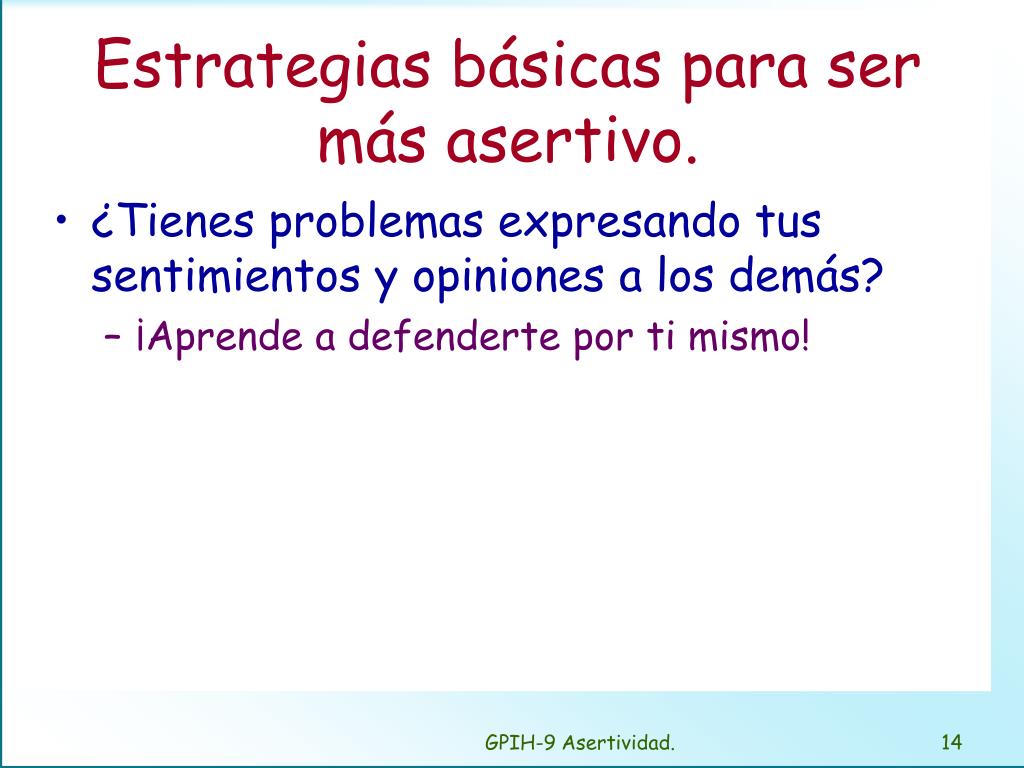 Estrategias básicas para ser más asertivo.

• ¿Tienes problemas expresando tus sentimientos y opiniones a los demás?
– ¡Aprende a defenderte por ti mismo!

GPIH-9 Asertividad.
14